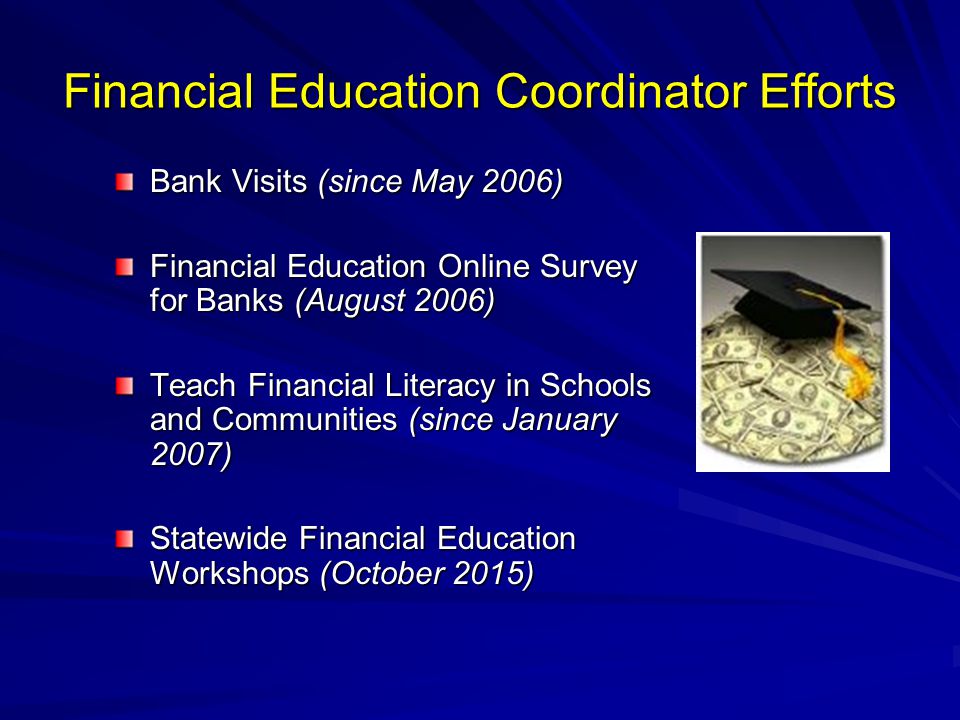 Financial Education Coordinator Efforts

Bank Visits (since May 2006)

Financial Education Online Survey for Banks (August 2006)

Teach Financial Literacy in Schools and Communities (since January 2007)

Statewide Financial Education Workshops (October 2015)